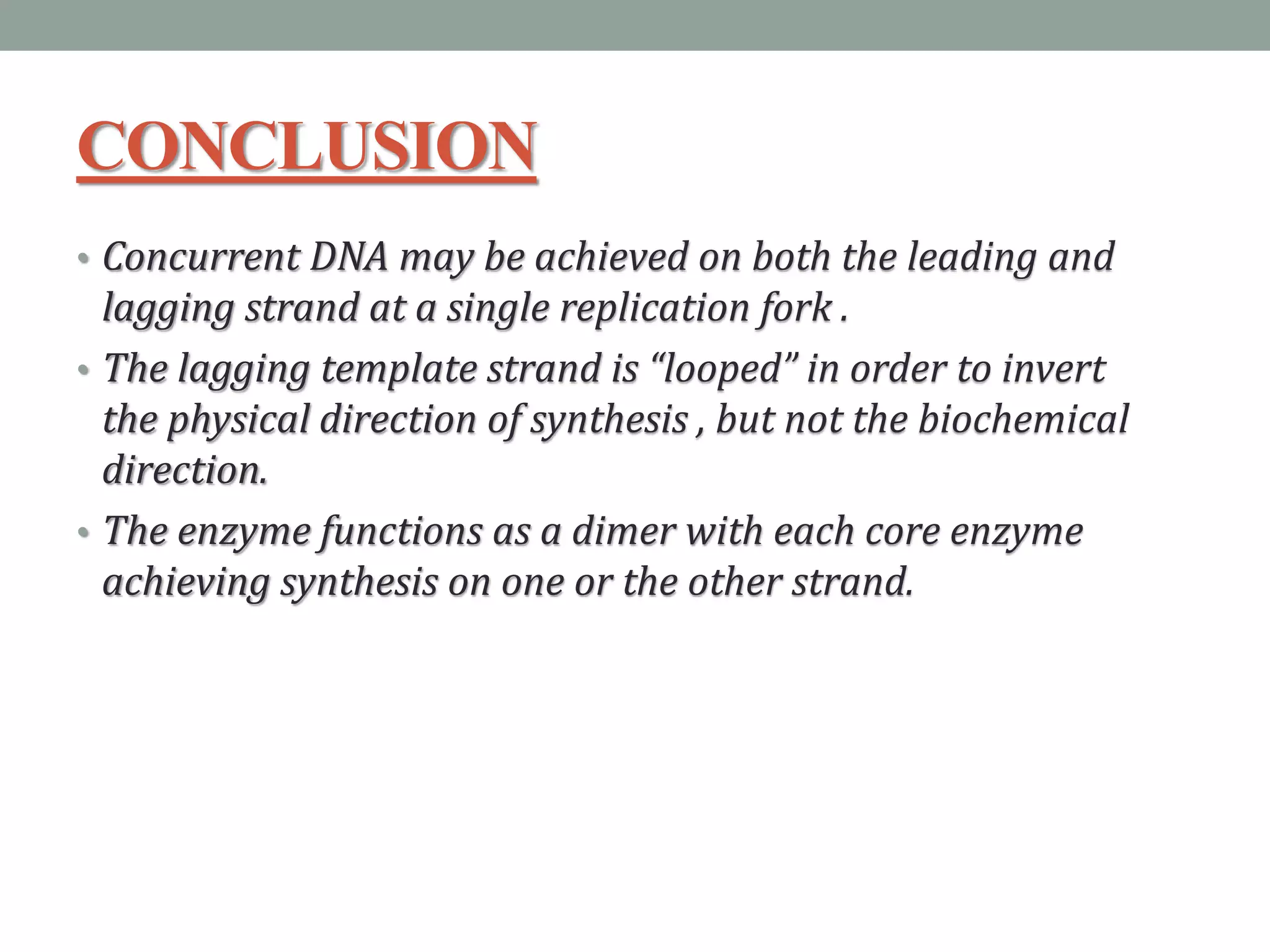 CONCLUSION

• Concurrent DNA may be achieved on both the leading and lagging strand at a single replication fork .

• The lagging template strand is “looped” in order to invert the physical direction of synthesis , but not the biochemical direction.

• The enzyme functions as a dimer with each core enzyme achieving synthesis on one or the other strand.